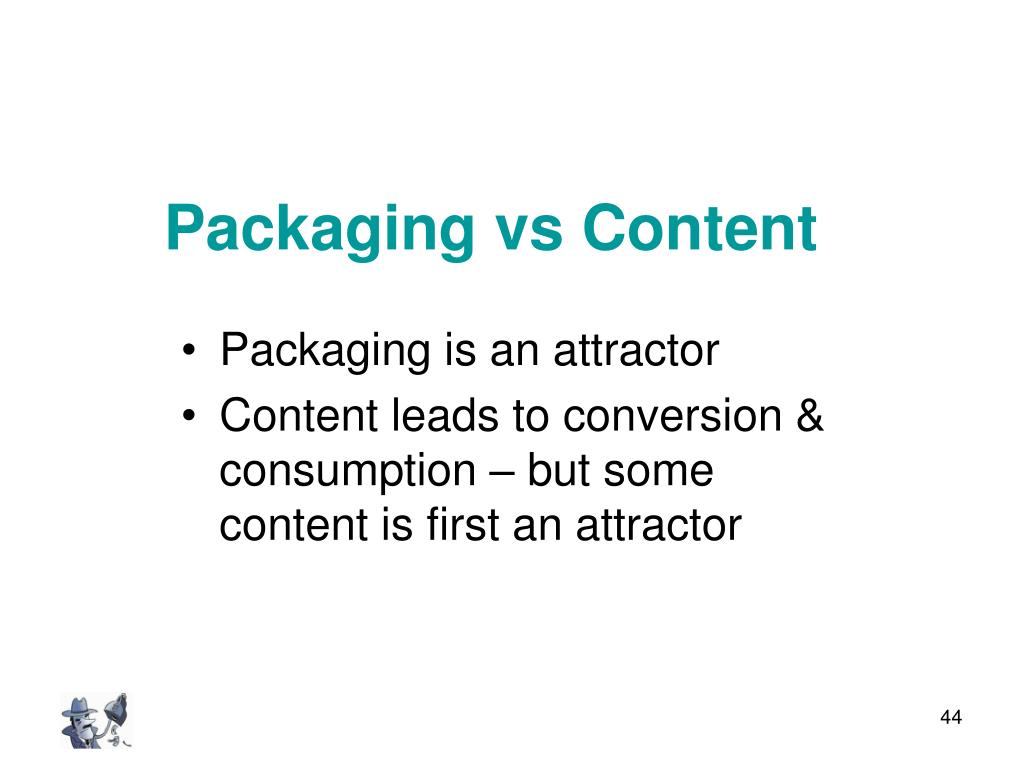 Packaging vs Content

• Packaging is an attractor
• Content leads to conversion & consumption – but some content is first an attractor

44